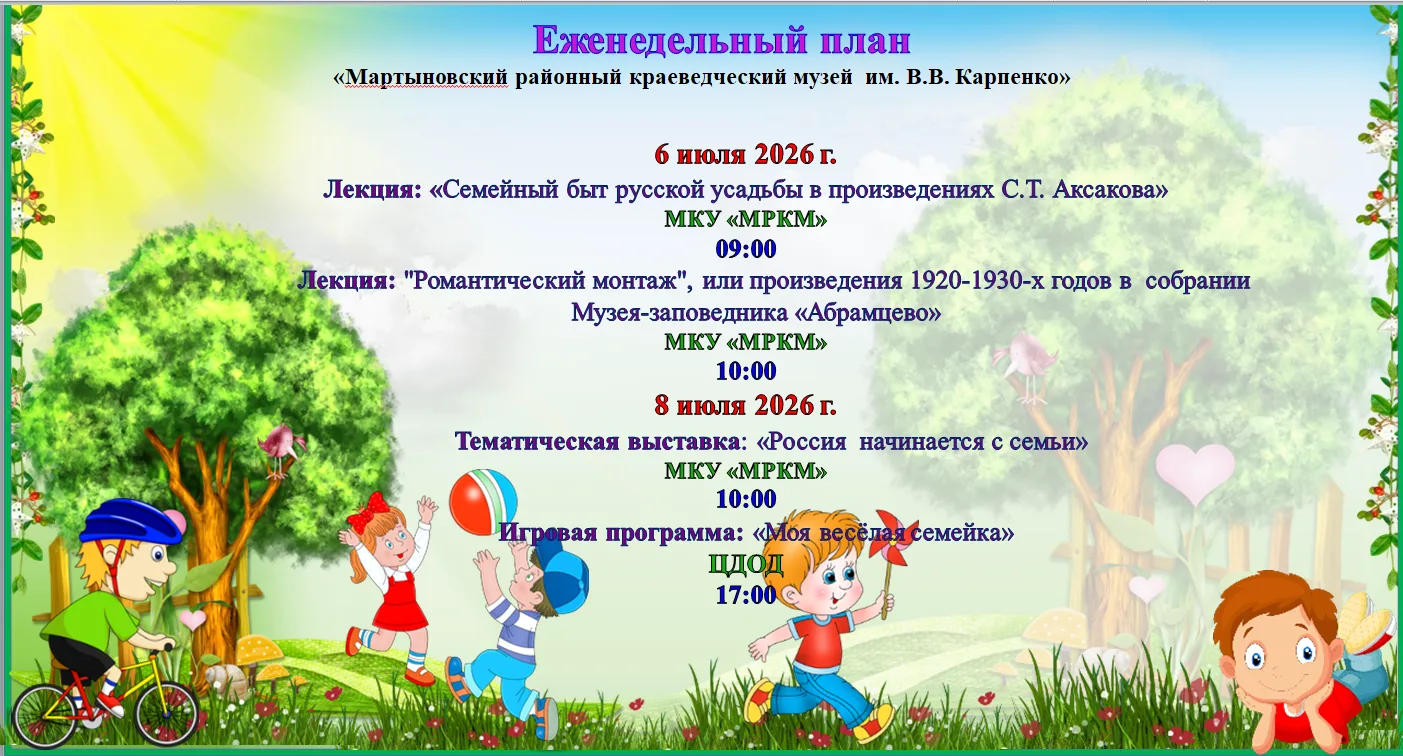 Еженедельный план
«Мартыновский районный краеведческий музей им. В.В. Карпенко»

6 июля 2026 г.
Лекция: «Семейный быт русской усадьбы в произведениях С.Т. Аксакова»
МКУ «МРКМ»
09:00
Лекция: "Романтический монтаж", или произведения 1920-1930-х годов в собрании Музея-заповедника «Абрамцево»
МКУ «МРКМ»
10:00
8 июля 2026 г.
Тематическая выставка: «Россия начинается с семьи»
МКУ «МРКМ»
10:00
Игровая программа: «Моя весёлая семейка»
ЦДОД
17:00